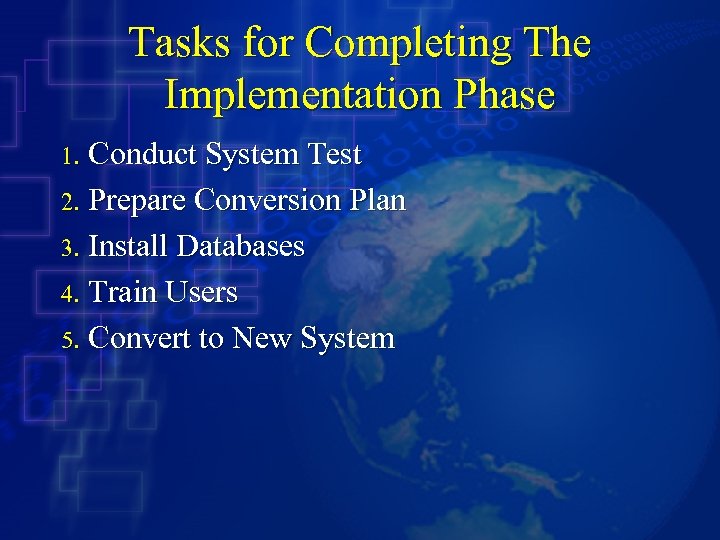 Tasks for Completing The Implementation Phase

1. Conduct System Test
2. Prepare Conversion Plan
3. Install Databases
4. Train Users
5. Convert to New System